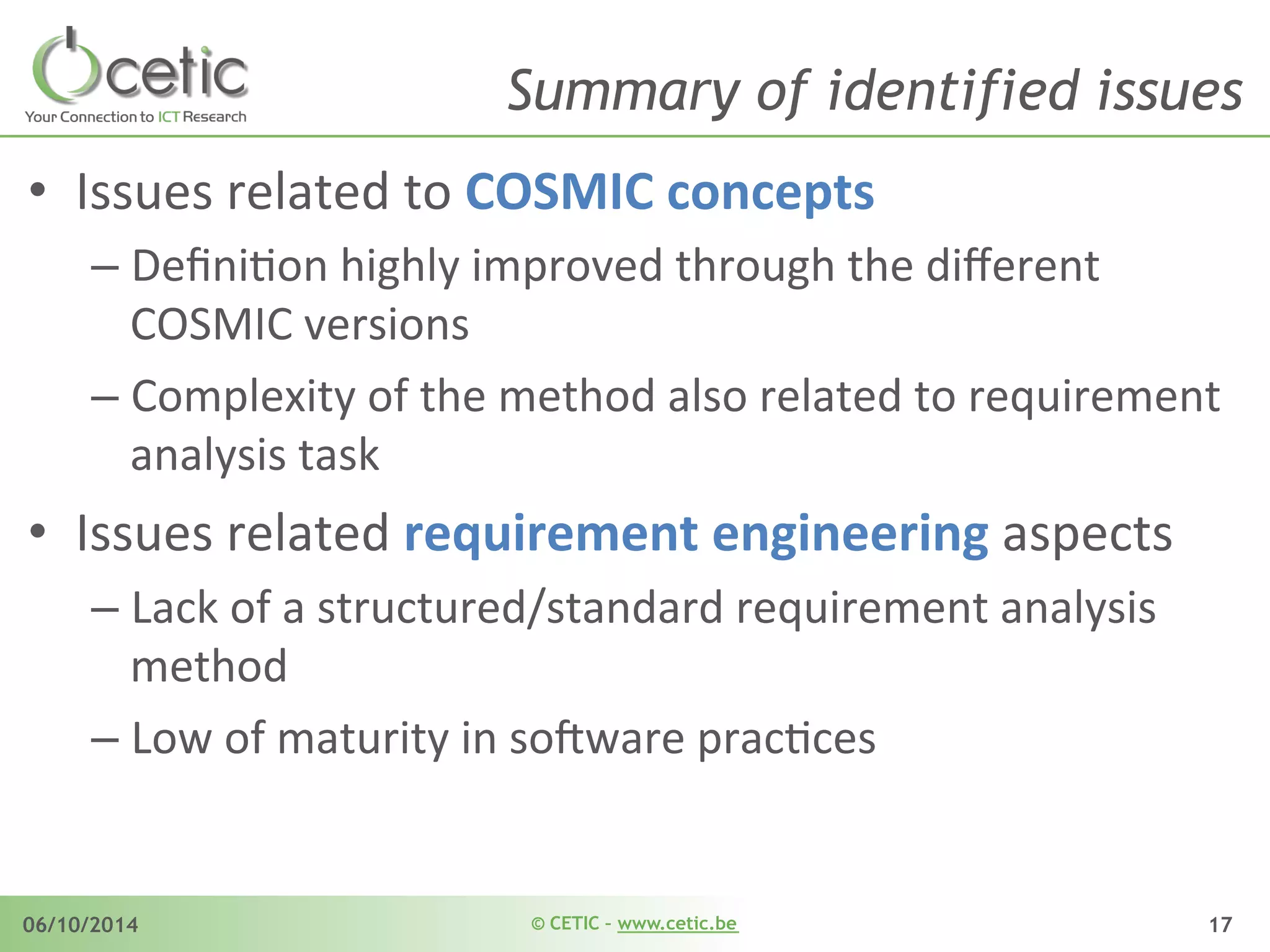 cetic
Your Connection to ICT Research

Summary of identified issues

• Issues related to COSMIC concepts
– Definition highly improved through the different COSMIC versions
– Complexity of the method also related to requirement analysis task
• Issues related requirement engineering aspects
– Lack of a structured/standard requirement analysis method
– Low of maturity in software practices

06/10/2014
© CETIC - www.cetic.be
17